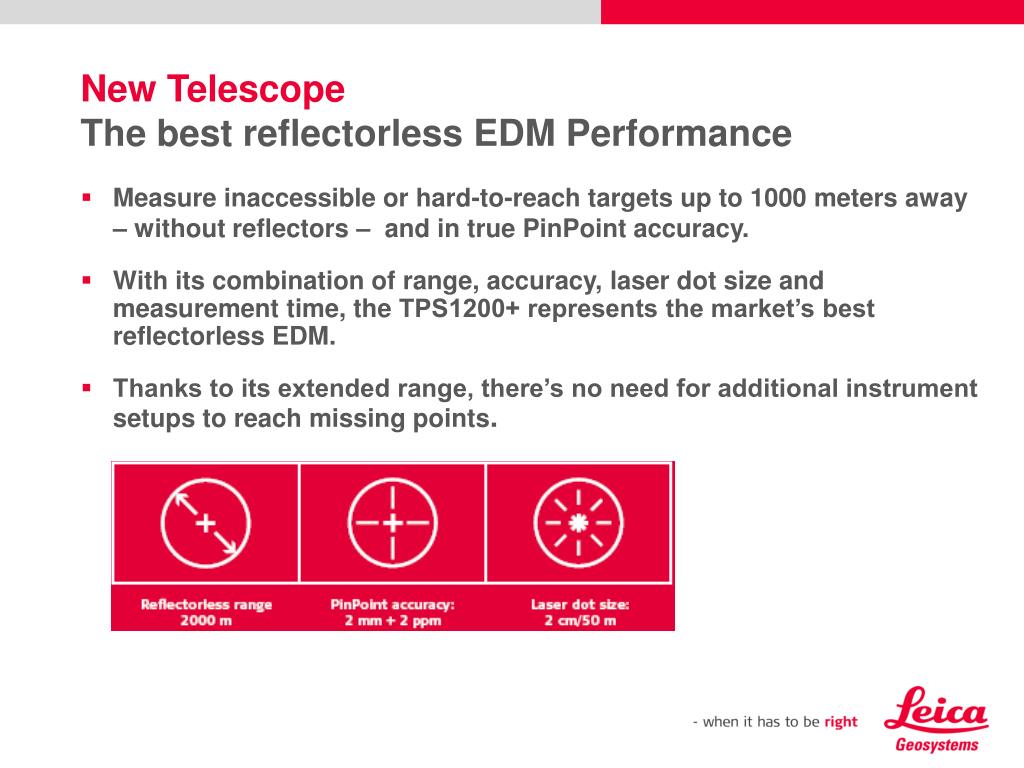 New Telescope
The best reflectorless EDM Performance

▪ Measure inaccessible or hard-to-reach targets up to 1000 meters away – without reflectors – and in true PinPoint accuracy.

▪ With its combination of range, accuracy, laser dot size and measurement time, the TPS1200+ represents the market's best reflectorless EDM.

▪ Thanks to its extended range, there's no need for additional instrument setups to reach missing points.

Reflectorless range
2000 m

PinPoint accuracy:
2 mm + 2 ppm

Laser dot size:
2 cm/50 m

- when it has to be right

Leica
Geosystems